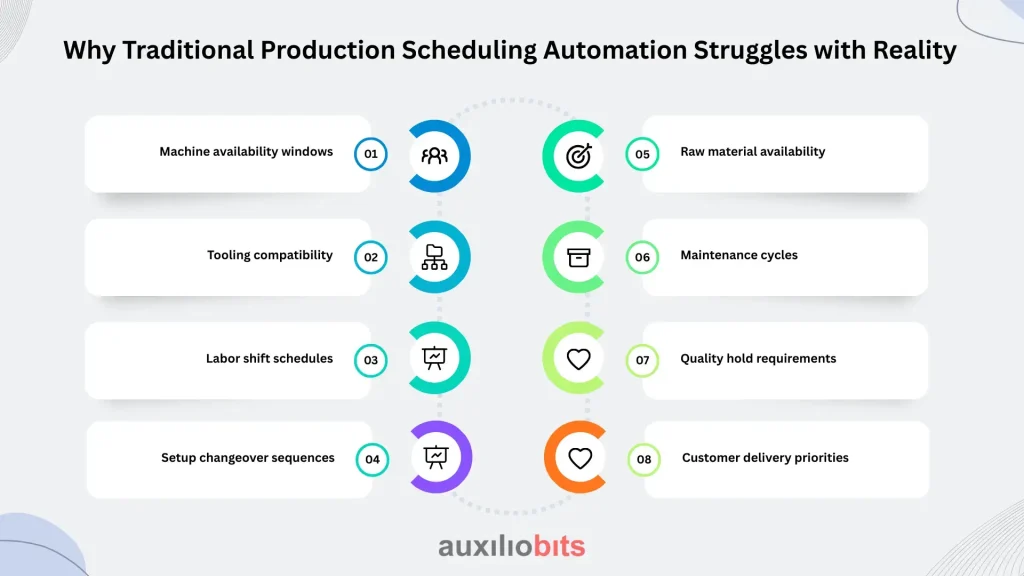 Why Traditional Production Scheduling Automation Struggles with Reality

Machine availability windows 01

Tooling compatibility 02

Labor shift schedules 03

Setup changeover sequences 04

05 Raw material availability

06 Maintenance cycles

07 Quality hold requirements

08 Customer delivery priorities

auxiliobits